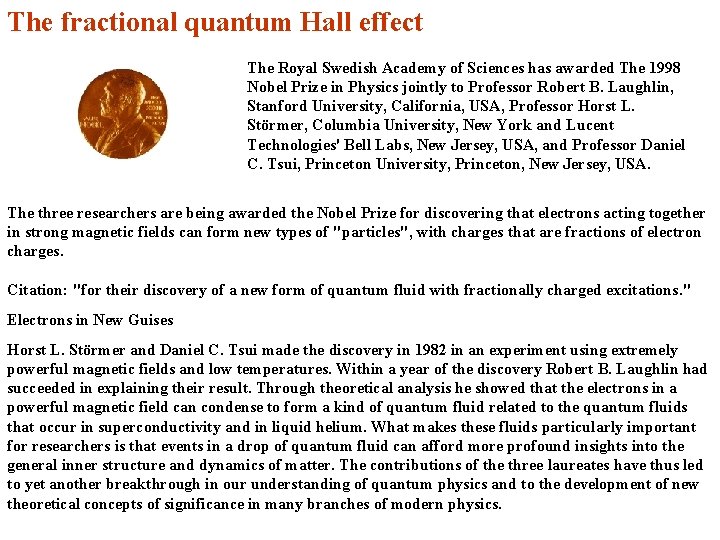 The fractional quantum Hall effect

The Royal Swedish Academy of Sciences has awarded The 1998 Nobel Prize in Physics jointly to Professor Robert B. Laughlin, Stanford University, California, USA, Professor Horst L. Störmer, Columbia University, New York and Lucent Technologies' Bell Labs, New Jersey, USA, and Professor Daniel C. Tsui, Princeton University, Princeton, New Jersey, USA.

The three researchers are being awarded the Nobel Prize for discovering that electrons acting together in strong magnetic fields can form new types of "particles", with charges that are fractions of electron charges.

Citation: "for their discovery of a new form of quantum fluid with fractionally charged excitations."

Electrons in New Guises

Horst L. Störmer and Daniel C. Tsui made the discovery in 1982 in an experiment using extremely powerful magnetic fields and low temperatures. Within a year of the discovery Robert B. Laughlin had succeeded in explaining their result. Through theoretical analysis he showed that the electrons in a powerful magnetic field can condense to form a kind of quantum fluid related to the quantum fluids that occur in superconductivity and in liquid helium. What makes these fluids particularly important for researchers is that events in a drop of quantum fluid can afford more profound insights into the general inner structure and dynamics of matter. The contributions of the three laureates have thus led to yet another breakthrough in our understanding of quantum physics and to the development of new theoretical concepts of significance in many branches of modern physics.